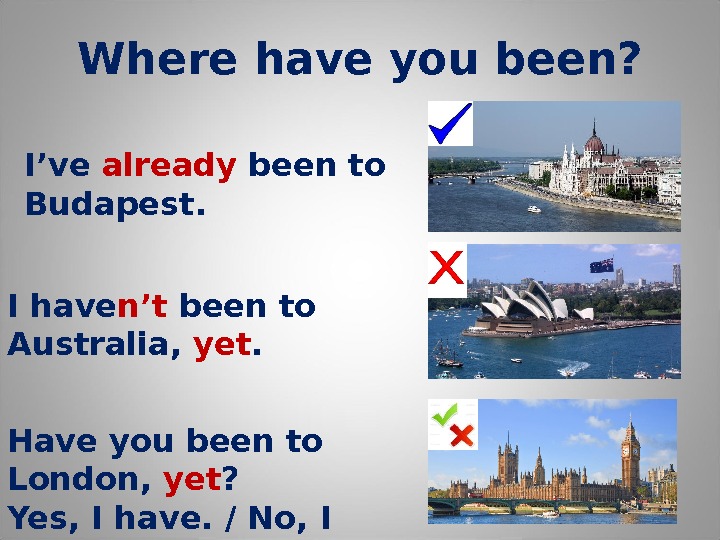 Where have you been?

I’ve already been to Budapest.

I haven’t been to Australia, yet.

Have you been to London, yet?
Yes, I have. / No, I